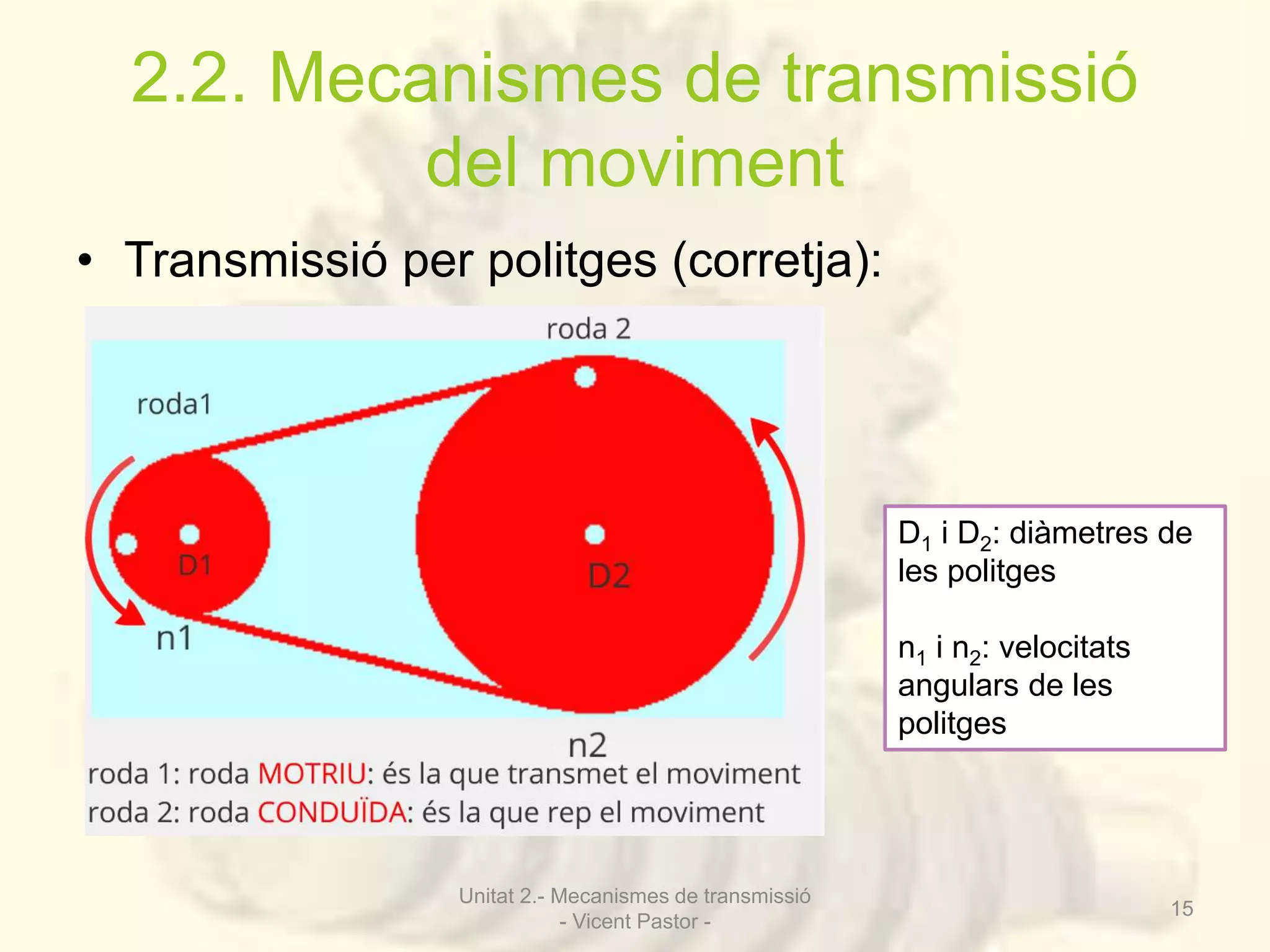 2.2. Mecanismes de transmissió del moviment

• Transmissió per politges (corretja):

roda 2

roda1

D1

D2

n1

n2

roda 1: roda MOTRIU: és la que transmet el moviment
roda 2: roda CONDUÏDA: és la que rep el moviment

$D_1$ i $D_2$: diàmetres de les politges

$n_1$ i $n_2$: velocitats angulars de les politges

Unitat 2.- Mecanismes de transmissió
- Vicent Pastor -

15